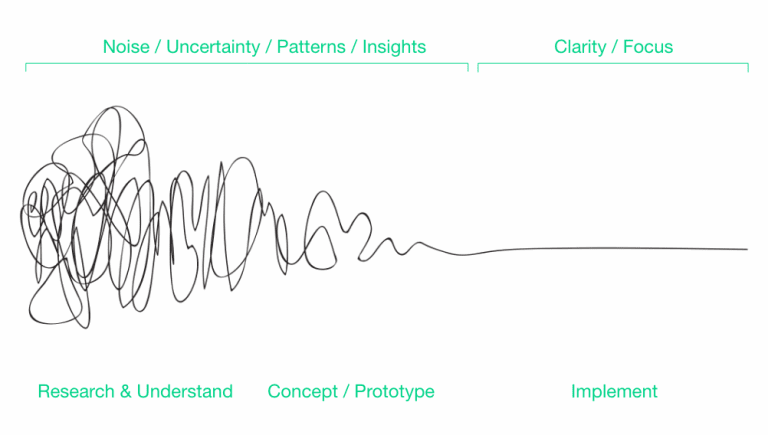 Noise / Uncertainty / Patterns / Insights

Clarity / Focus

Research & Understand

Concept / Prototype

Implement